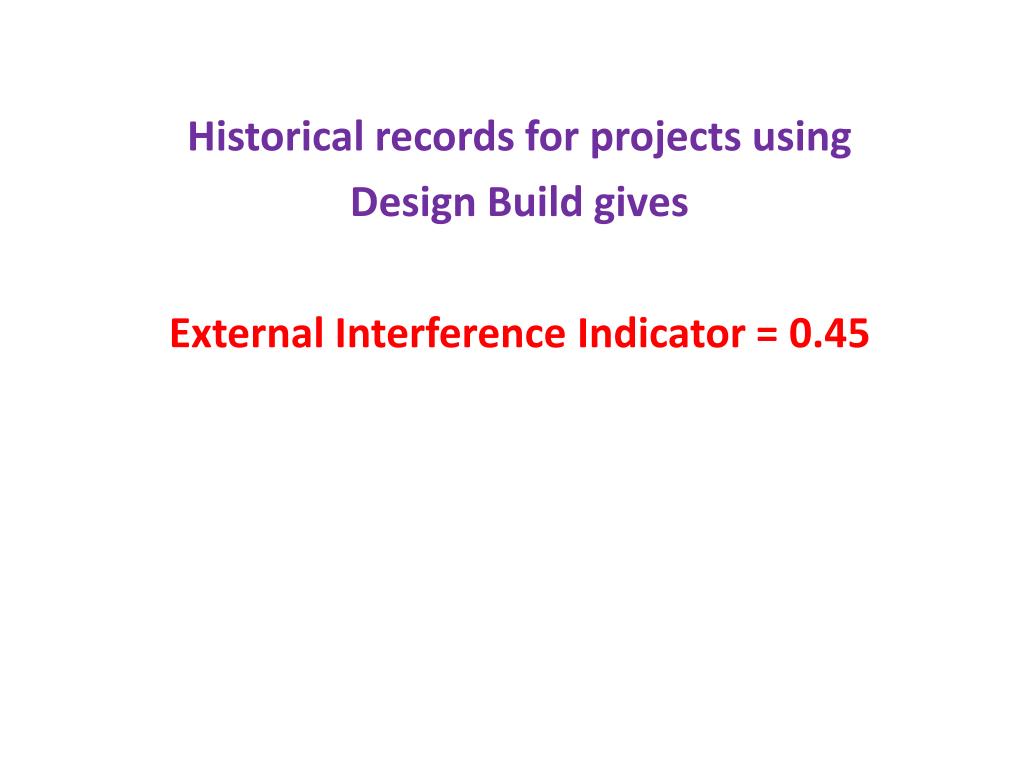 Historical records for projects using Design Build gives

External Interference Indicator = 0.45